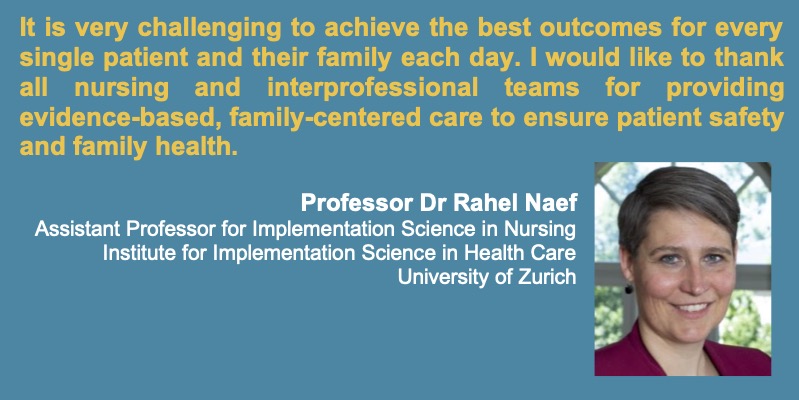 It is very challenging to achieve the best outcomes for every single patient and their family each day. I would like to thank all nursing and interprofessional teams for providing evidence-based, family-centered care to ensure patient safety and family health.

Professor Dr Rahel Naef
Assistant Professor for Implementation Science in Nursing
Institute for Implementation Science in Health Care
University of Zurich